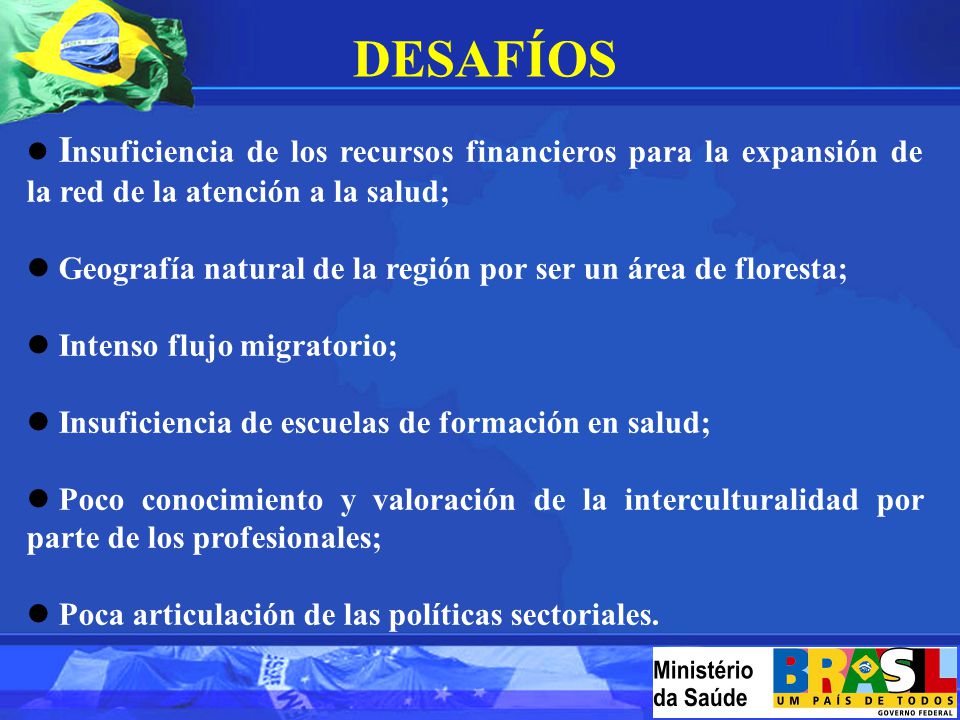 DESAFÍOS

● Insuficiencia de los recursos financieros para la expansión de la red de la atención a la salud;

● Geografía natural de la región por ser un área de floresta;

● Intenso flujo migratorio;

● Insuficiencia de escuelas de formación en salud;

● Poco conocimiento y valoración de la interculturalidad por parte de los profesionales;

● Poca articulación de las políticas sectoriales.

Ministério da Saúde

BRASIL
UM PAÍS DE TODOS
GOVERNO FEDERAL